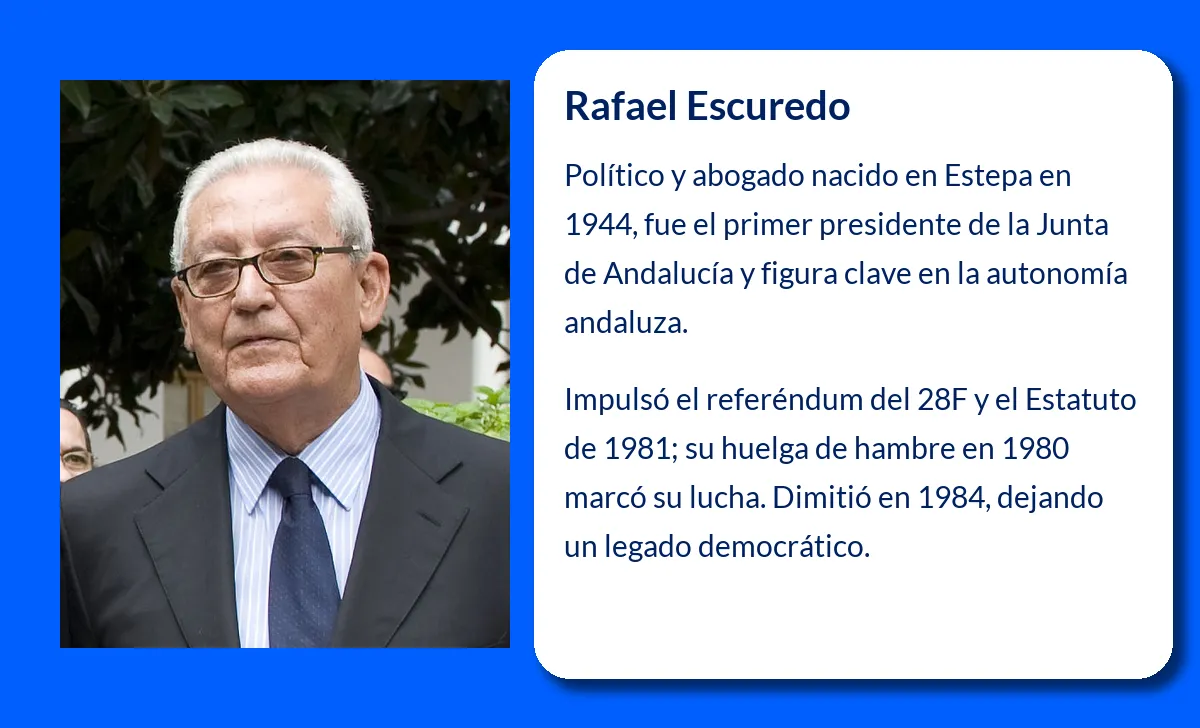 Rafael Escuredo

Político y abogado nacido en Estepa en 1944, fue el primer presidente de la Junta de Andalucía y figura clave en la autonomía andaluza.

Impulsó el referéndum del 28F y el Estatuto de 1981; su huelga de hambre en 1980 marcó su lucha. Dimitió en 1984, dejando un legado democrático.